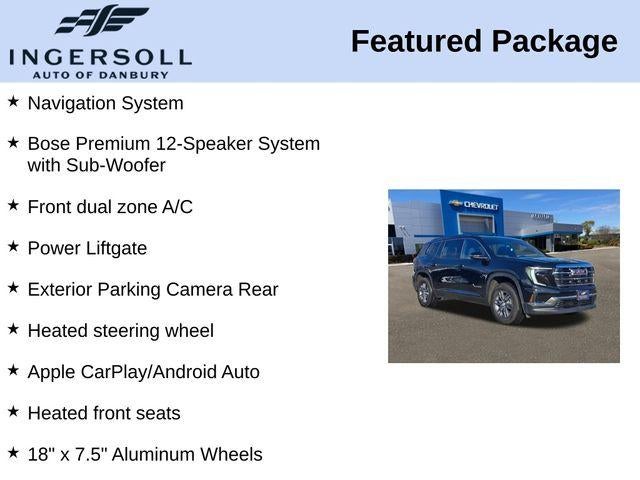 INGERSOLL
AUTO OF DANBURY

Featured Package

★ Navigation System

★ Bose Premium 12-Speaker System with Sub-Woofer

★ Front dual zone A/C

★ Power Liftgate

★ Exterior Parking Camera Rear

★ Heated steering wheel

★ Apple CarPlay/Android Auto

★ Heated front seats

★ 18" x 7.5" Aluminum Wheels

CHEVROLET